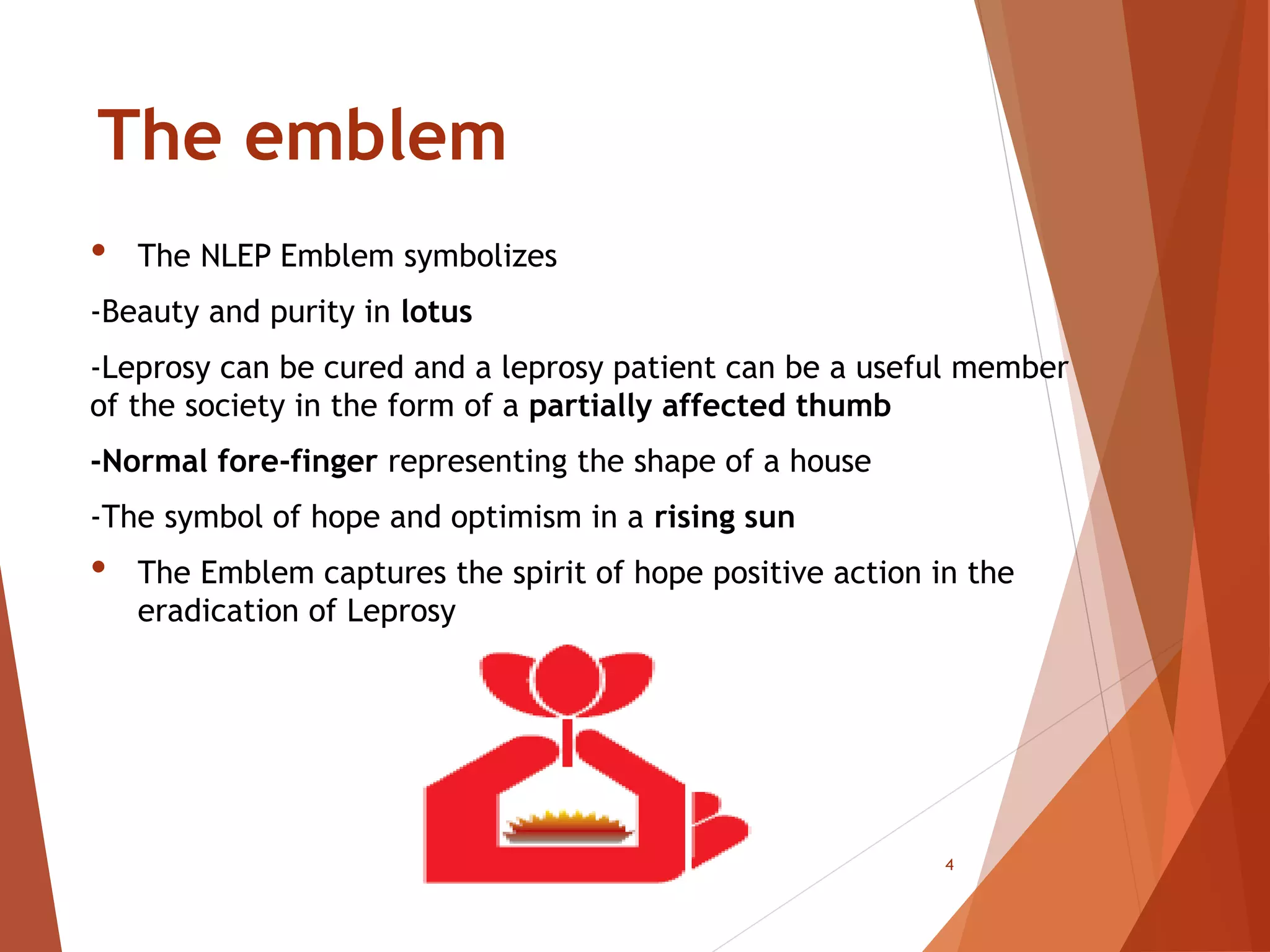 The emblem

• The NLEP Emblem symbolizes

-Beauty and purity in lotus

-Leprosy can be cured and a leprosy patient can be a useful member of the society in the form of a partially affected thumb

-Normal fore-finger representing the shape of a house

-The symbol of hope and optimism in a rising sun

• The Emblem captures the spirit of hope positive action in the eradication of Leprosy

4